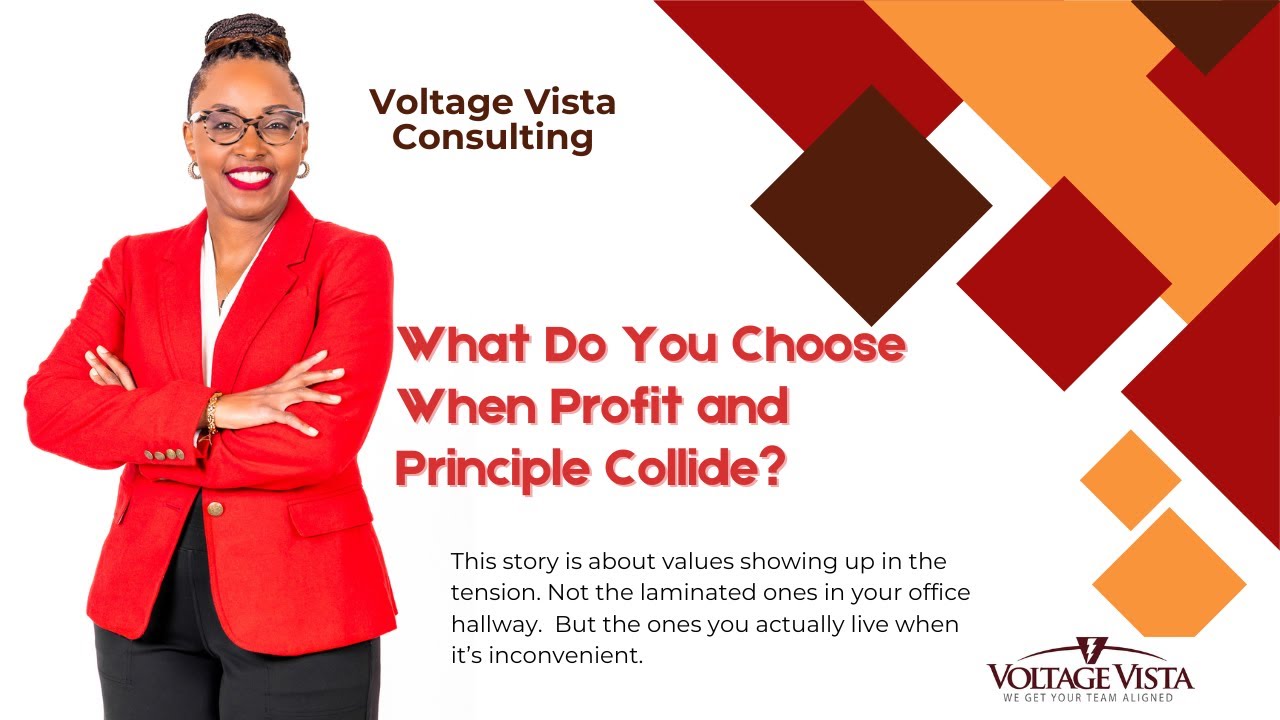 Voltage Vista Consulting

What Do You Choose When Profit and Principle Collide?

This story is about values showing up in the tension. Not the laminated ones in your office hallway. But the ones you actually live when it's inconvenient.

VOLTAGE VISTA
WE GET YOUR TEAM ALIGNED